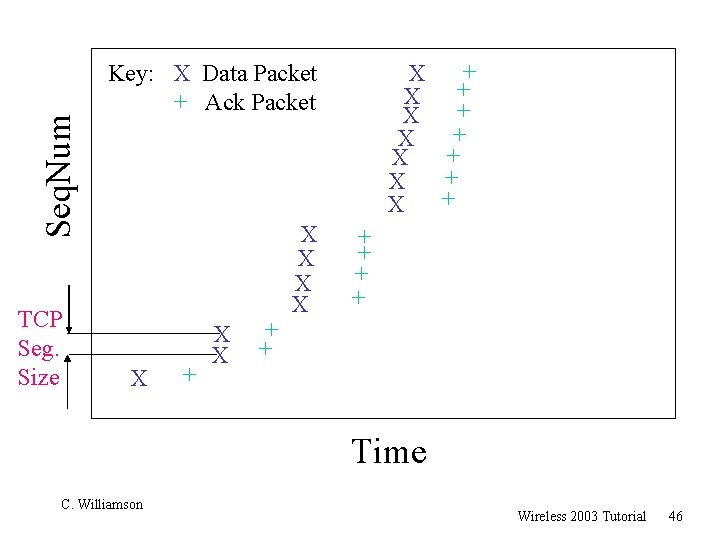 Key: X Data Packet
+ Ack Packet

SeqNum

TCP Seg. Size

Time

C. Williamson

Wireless 2003 Tutorial 46